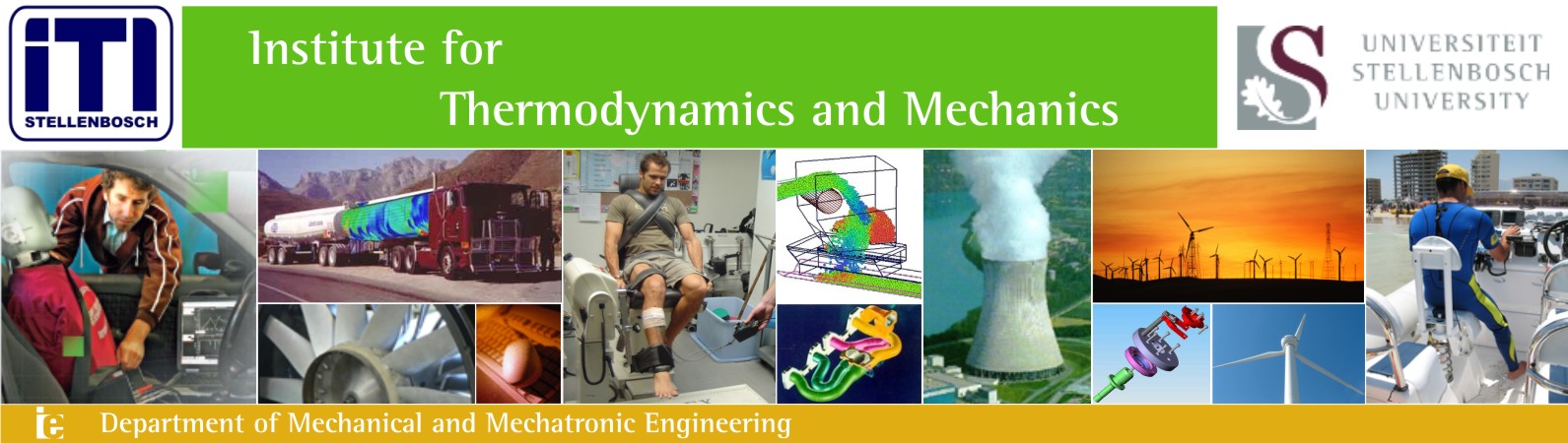 iTI STELLENBOSCH

Institute for Thermodynamics and Mechanics

UNIVERSITEIT STELLENBOSCH UNIVERSITY

Department of Mechanical and Mechatronic Engineering